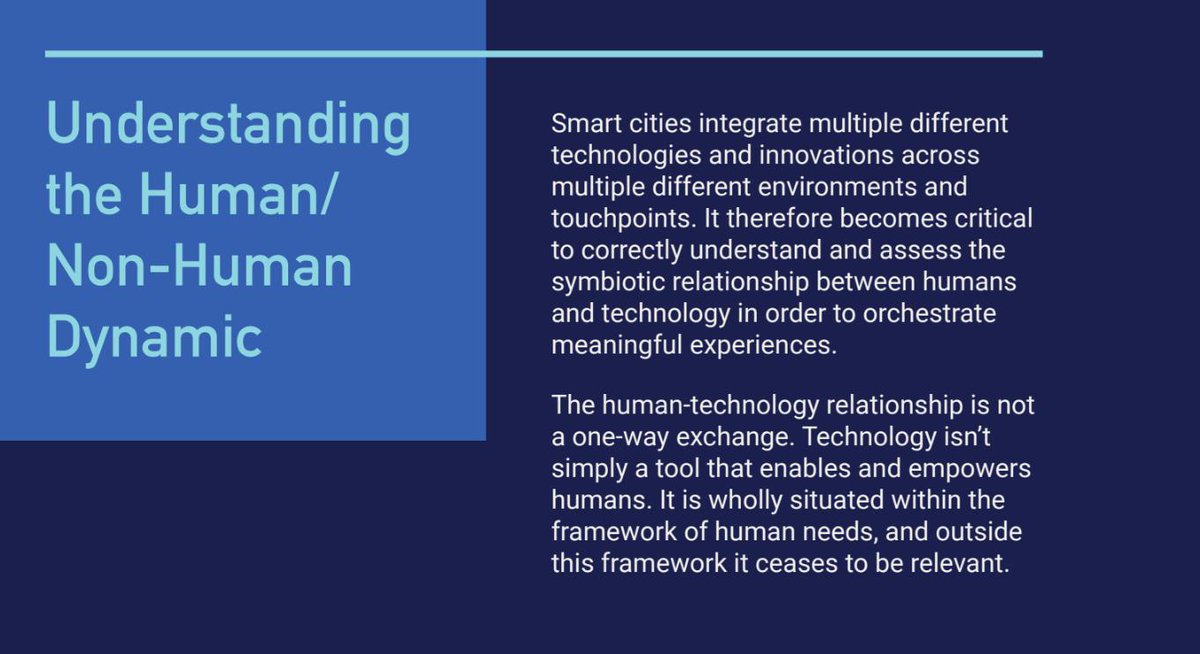 Understanding the Human/ Non-Human Dynamic

Smart cities integrate multiple different technologies and innovations across multiple different environments and touchpoints. It therefore becomes critical to correctly understand and assess the symbiotic relationship between humans and technology in order to orchestrate meaningful experiences.

The human-technology relationship is not a one-way exchange. Technology isn't simply a tool that enables and empowers humans. It is wholly situated within the framework of human needs, and outside this framework it ceases to be relevant.